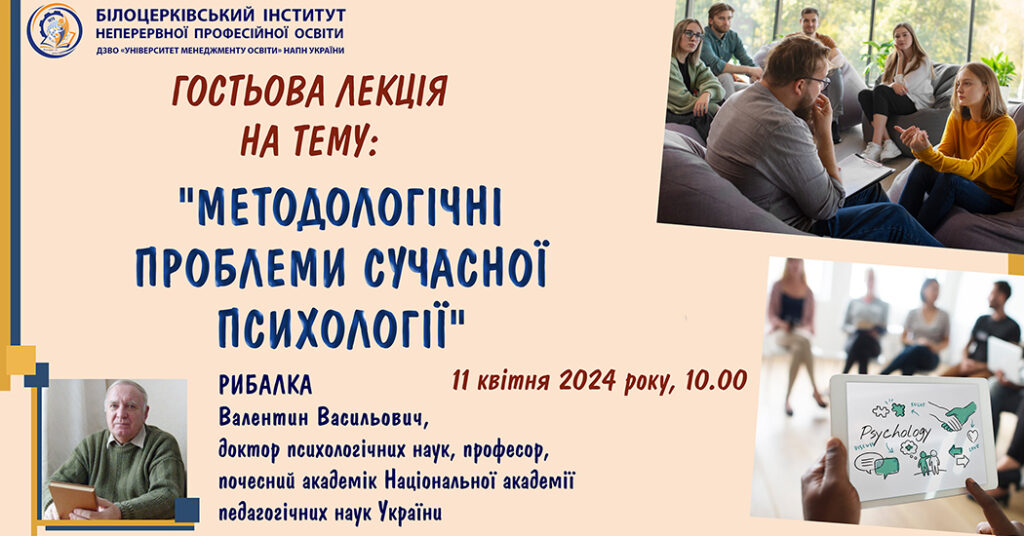 БІЛОЦЕРКІВСЬКИЙ ІНСТИТУТ НЕПЕРЕРВНОЇ ПРОФЕСІЙНОЇ ОСВІТИ
ДЗВО «УНІВЕРСИТЕТ МЕНЕДЖМЕНТУ ОСВІТИ» НАПН УКРАЇНИ

ГОСТЬОВА ЛЕКЦІЯ НА ТЕМУ:

"МЕТОДОЛОГІЧНІ ПРОБЛЕМИ СУЧАСНОЇ ПСИХОЛОГІЇ"

11 квітня 2024 року, 10.00

РИБАЛКА
Валентин Васильович,
доктор психологічних наук, професор,
почесний академік Національної академії педагогічних наук України

Psychology